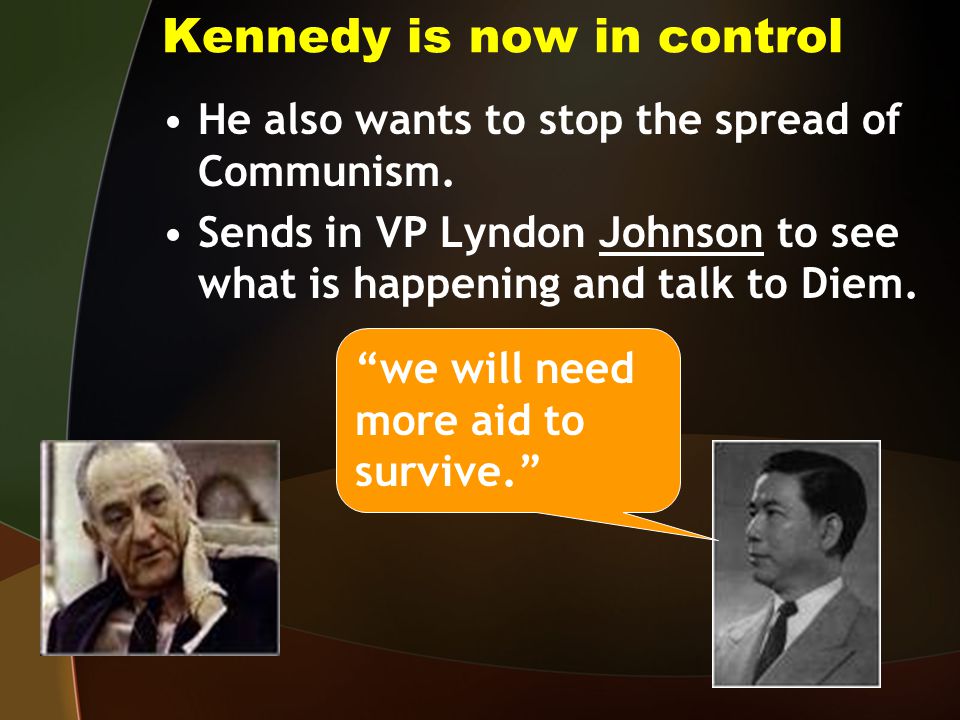 Kennedy is now in control

• He also wants to stop the spread of Communism.
• Sends in VP Lyndon Johnson to see what is happening and talk to Diem.

“we will need more aid to survive.”